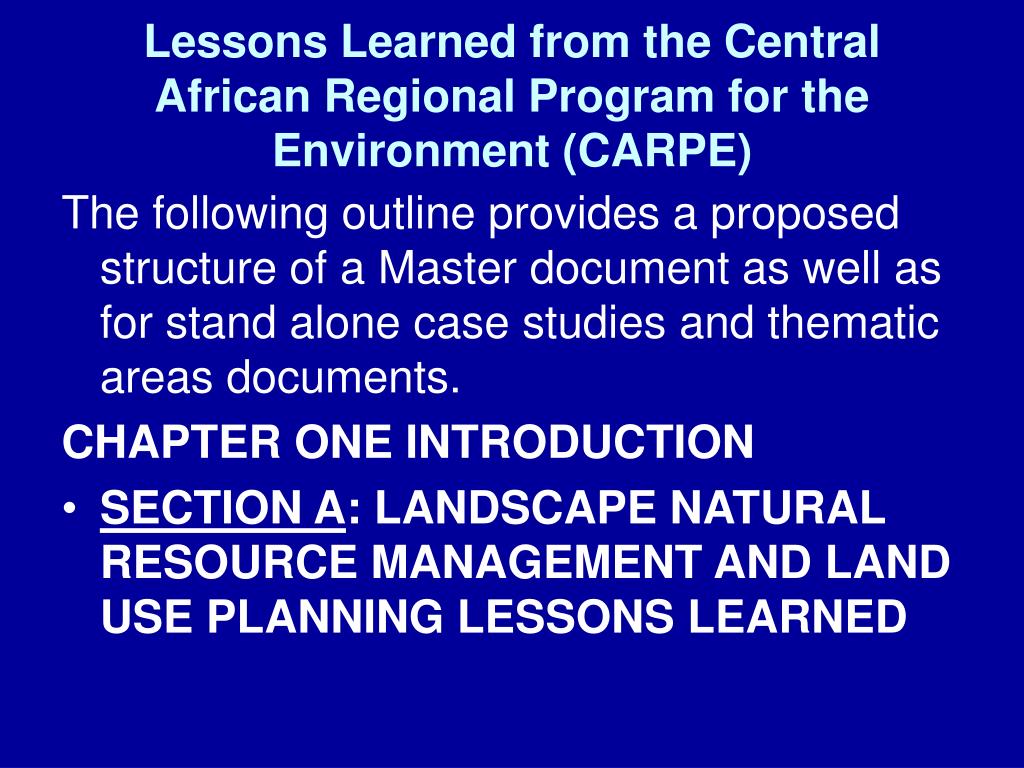 Lessons Learned from the Central African Regional Program for the Environment (CARPE)

The following outline provides a proposed structure of a Master document as well as for stand alone case studies and thematic areas documents.

CHAPTER ONE INTRODUCTION

• SECTION A: LANDSCAPE NATURAL RESOURCE MANAGEMENT AND LAND USE PLANNING LESSONS LEARNED